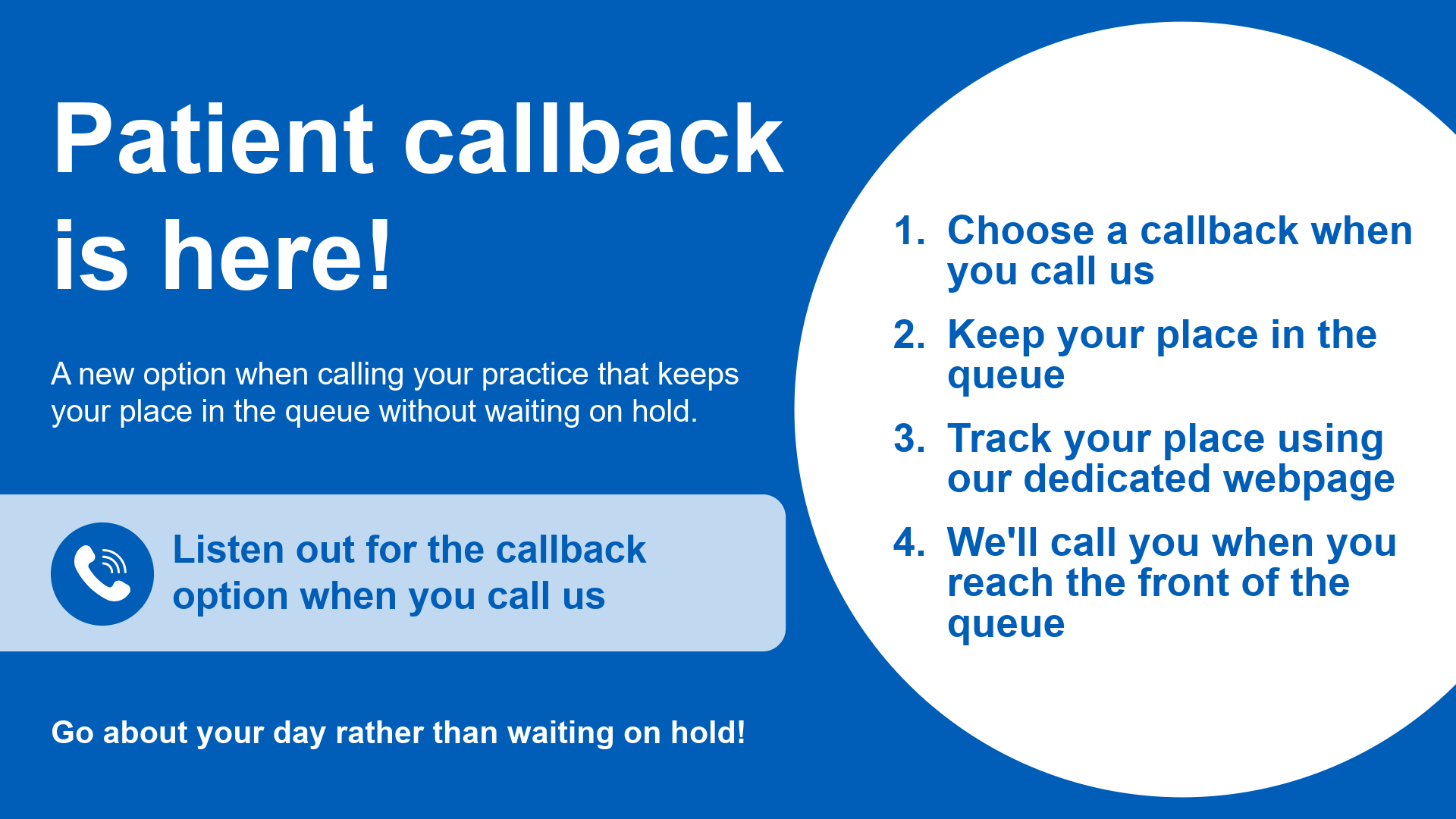 Patient callback is here!

A new option when calling your practice that keeps your place in the queue without waiting on hold.

Listen out for the callback option when you call us

Go about your day rather than waiting on hold!

1. Choose a callback when you call us
2. Keep your place in the queue
3. Track your place using our dedicated webpage
4. We'll call you when you reach the front of the queue